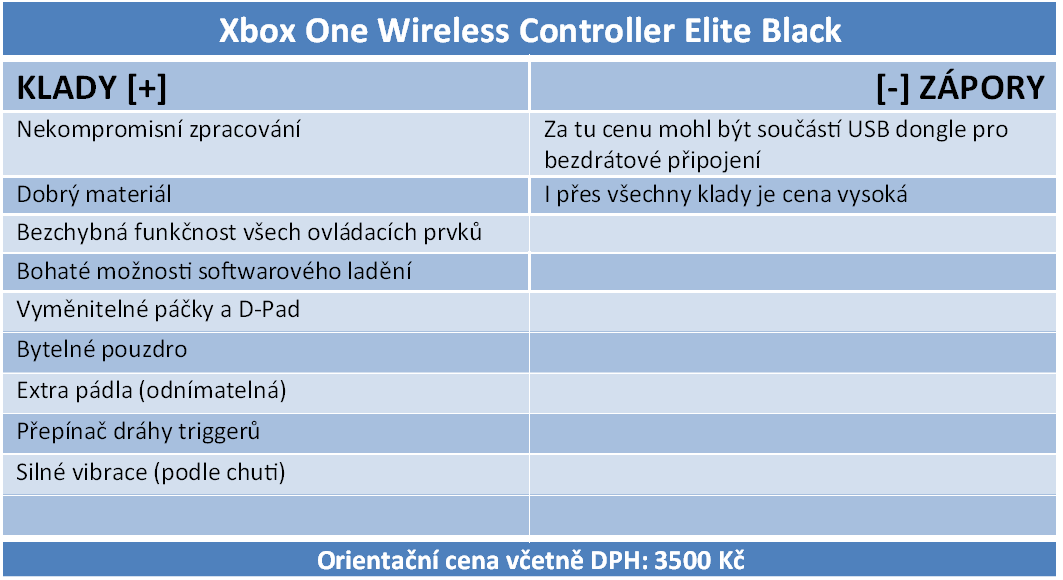 Xbox One Wireless Controller Elite Black

| KLADY [+] | [-] ZÁPORY |
|---|---|
| Nekompromisní zpracování | Za tu cenu mohl být součástí USB dongle pro bezdrátové připojení |
| Dobrý materiál | I přes všechny klady je cena vysoká |
| Bezchybná funkčnost všech ovládacích prvků | |
| Bohaté možnosti softwarového ladění | |
| Vyměnitelné páčky a D-Pad | |
| Bytelné pouzdro | |
| Extra pádla (odnímatelná) | |
| Přepínač dráhy triggerů | |
| Silné vibrace (podle chuti) | |
| | |

Orientační cena včetně DPH: 3500 Kč